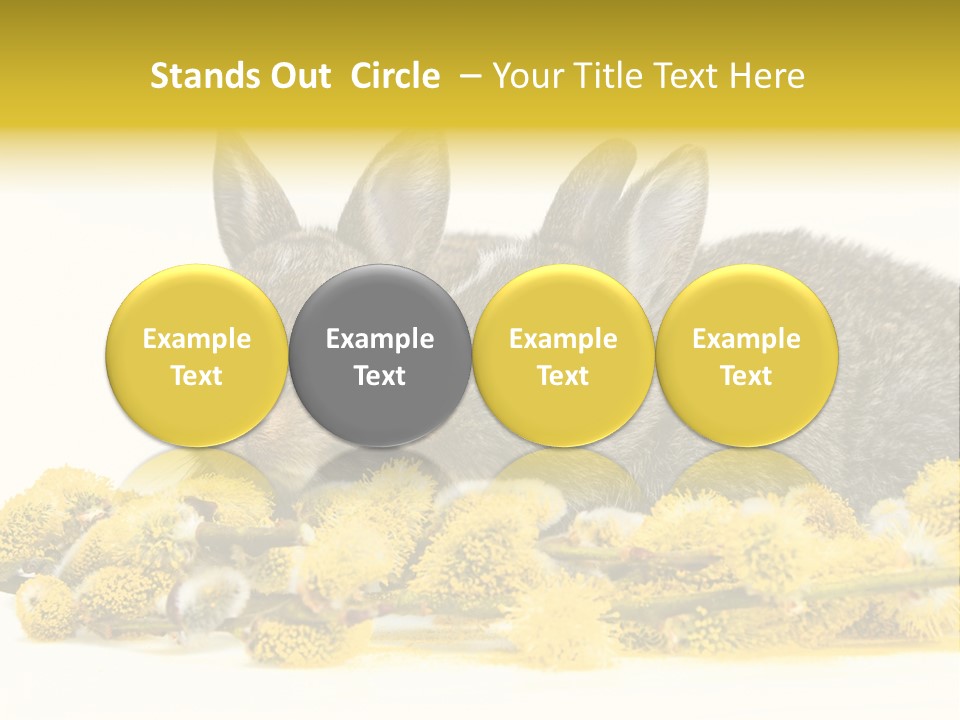 Stands Out Circle – Your Title Text Here

Example Text

Example Text

Example Text

Example Text